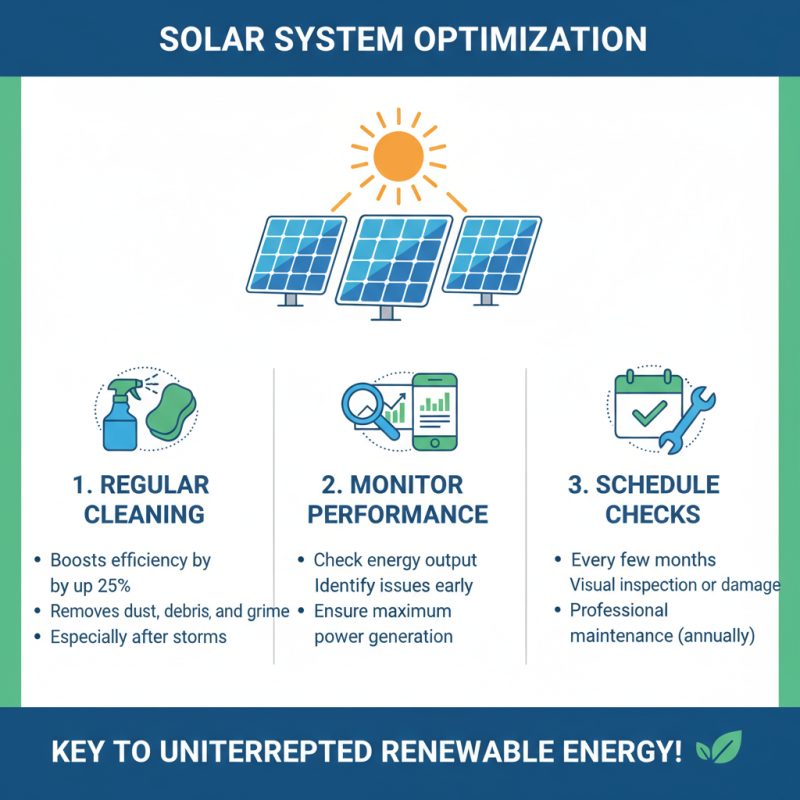 SOLAR SYSTEM OPTIMIZATION

1. REGULAR CLEANING

• Boosts efficiency by by up 25%
• Removes dust, debris, and grime
• Especially after storms

2. MONITOR PERFORMANCE

• Check energy output Identify issues early
• Ensure maximum power generation

3. SCHEDULE CHECKS

• Every few months Visual inspection or damage
• Professional maintenance (annually)

KEY TO UNITERREPTED RENEWABLE ENERGY!